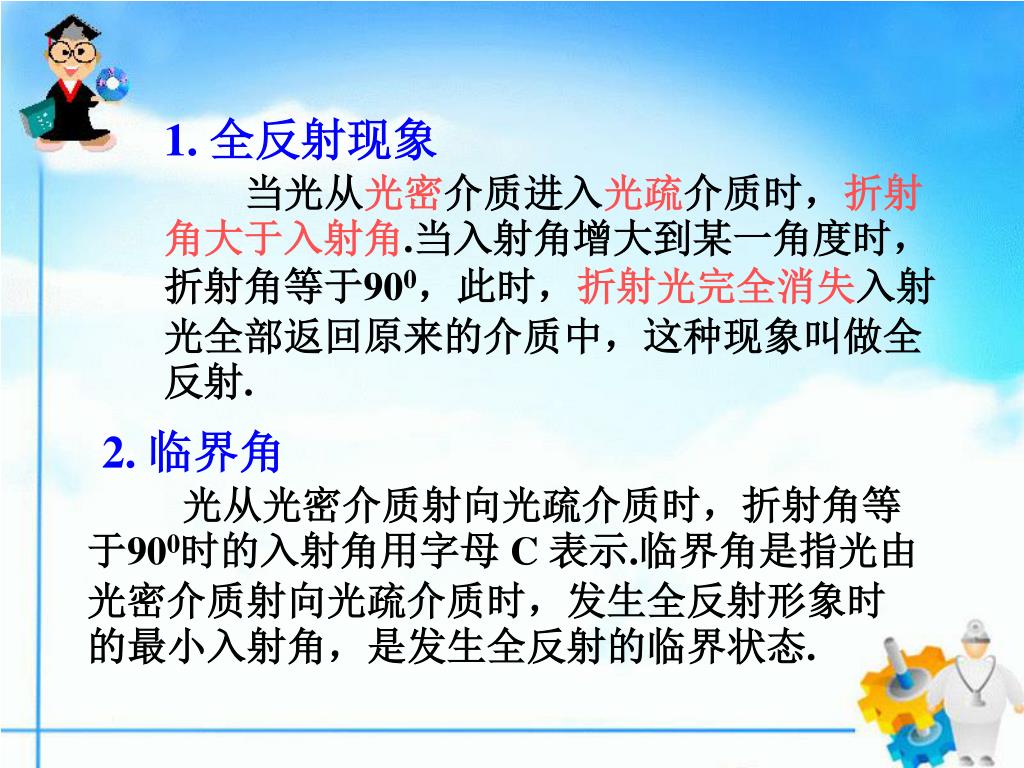 1. 全反射现象

当光从光密介质进入光疏介质时，折射角大于入射角.当入射角增大到某一角度时，折射角等于$90^0$，此时，折射光完全消失入射光全部返回原来的介质中，这种现象叫做全反射.

2. 临界角

光从光密介质射向光疏介质时，折射角等于$90^0$时的入射角用字母 C 表示.临界角是指光由光密介质射向光疏介质时，发生全反射形象时的最小入射角，是发生全反射的临界状态.